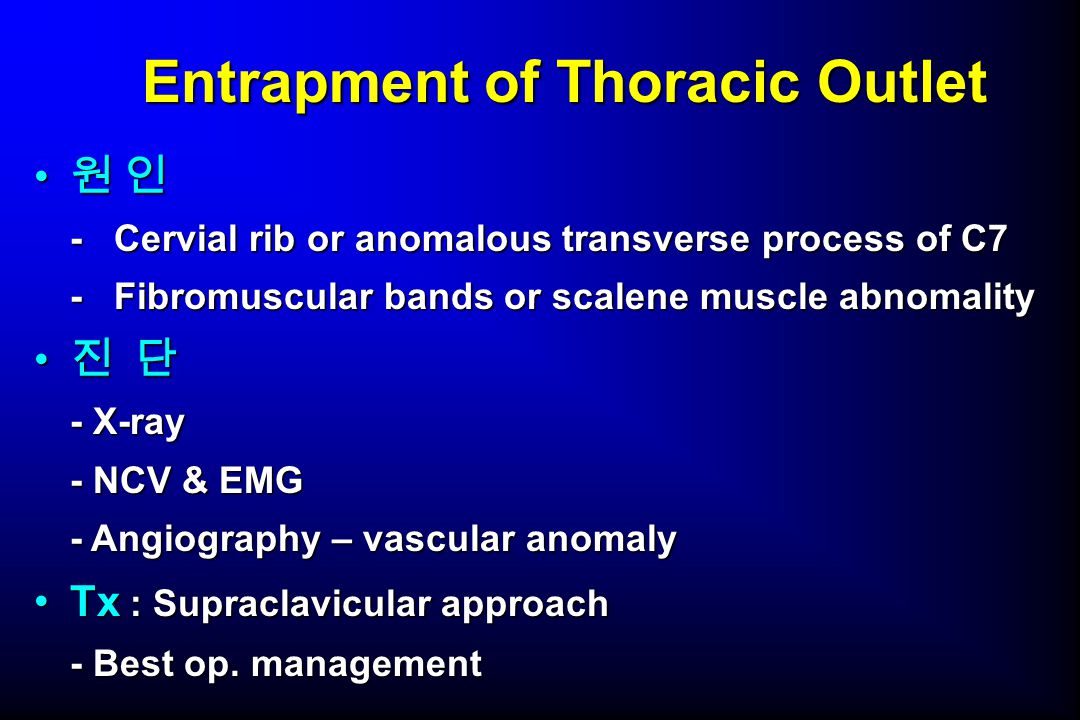 Entrapment of Thoracic Outlet

• 원 인

- Cervial rib or anomalous transverse process of C7

- Fibromuscular bands or scalene muscle abnomality

• 진 단

- X-ray

- NCV & EMG

- Angiography – vascular anomaly

• Tx : Supraclavicular approach

- Best op. management